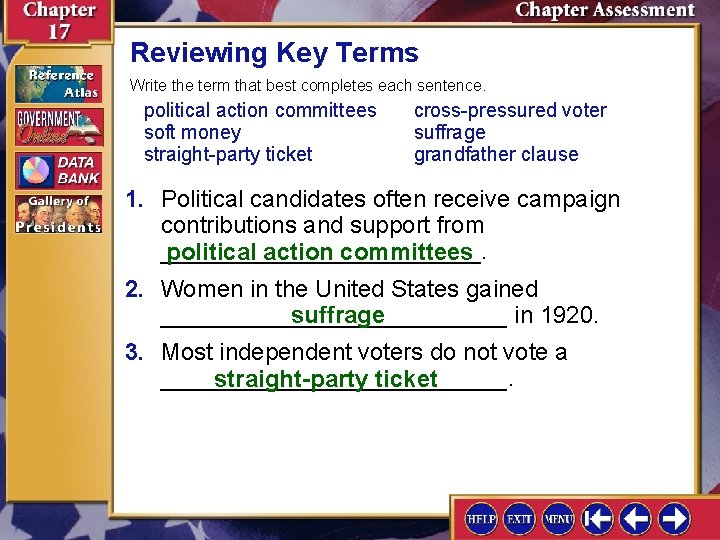 Chapter 17

Chapter Assessment

Reference Atlas

GOVERNMENT Online

DATA BANK

Gallery of Presidents

Reviewing Key Terms

Write the term that best completes each sentence.

political action committees
soft money
straight-party ticket

cross-pressured voter
suffrage
grandfather clause

1. Political candidates often receive campaign contributions and support from political action committees.

2. Women in the United States gained suffrage in 1920.

3. Most independent voters do not vote a straight-party ticket.

HELP EXIT MENU